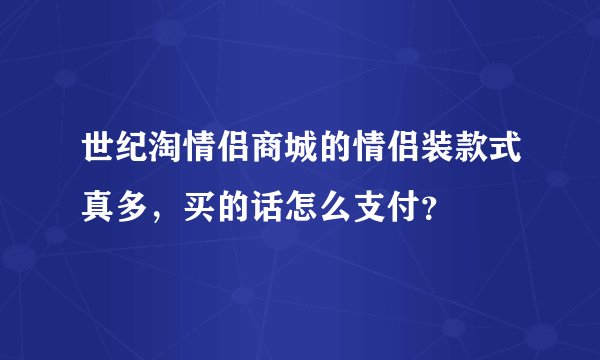 世纪淘情侣商城的情侣装款式真多，买的话怎么支付?